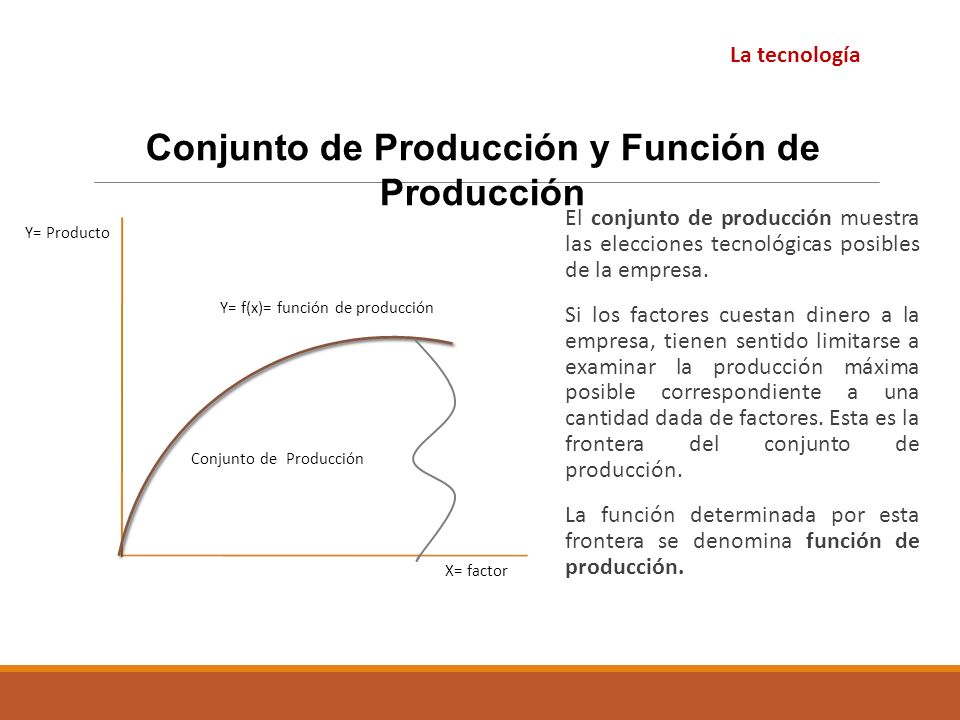 La tecnología

Conjunto de Producción y Función de Producción

Y= Producto

Y= f(x)= función de producción

Conjunto de Producción

X= factor

El conjunto de producción muestra las elecciones tecnológicas posibles de la empresa.

Si los factores cuestan dinero a la empresa, tienen sentido limitarse a examinar la producción máxima posible correspondiente a una cantidad dada de factores. Esta es la frontera del conjunto de producción.

La función determinada por esta frontera se denomina función de producción.